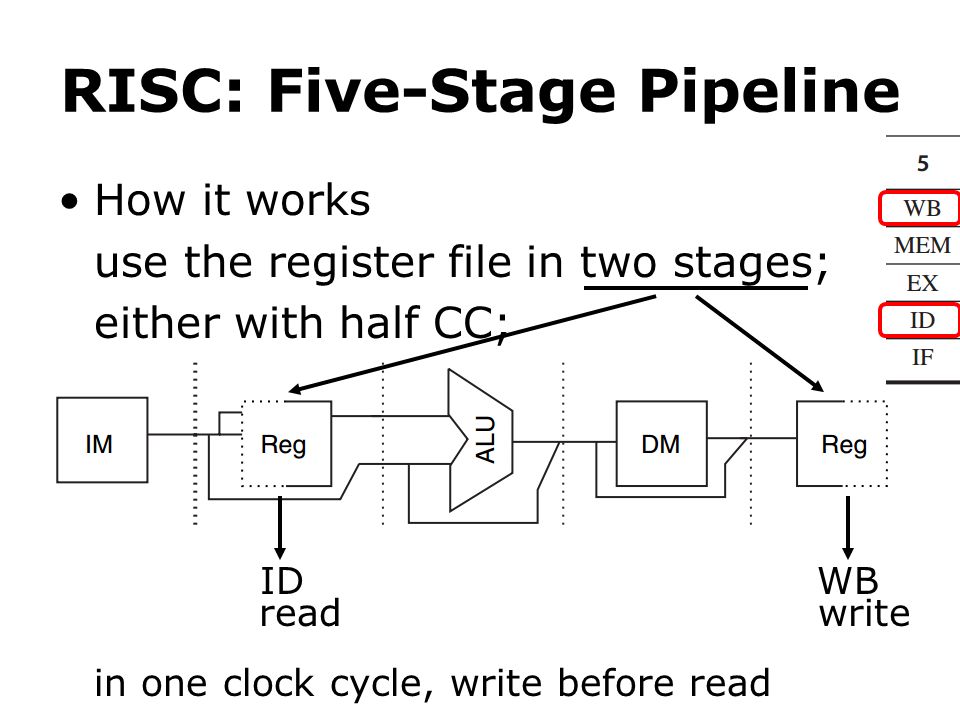 RISC: Five-Stage Pipeline

• How it works
use the register file in two stages;
either with half CC;

5
WB
MEM
EX
ID
IF

IM
Reg
ALU
DM
Reg

ID
read

WB
write

in one clock cycle, write before read